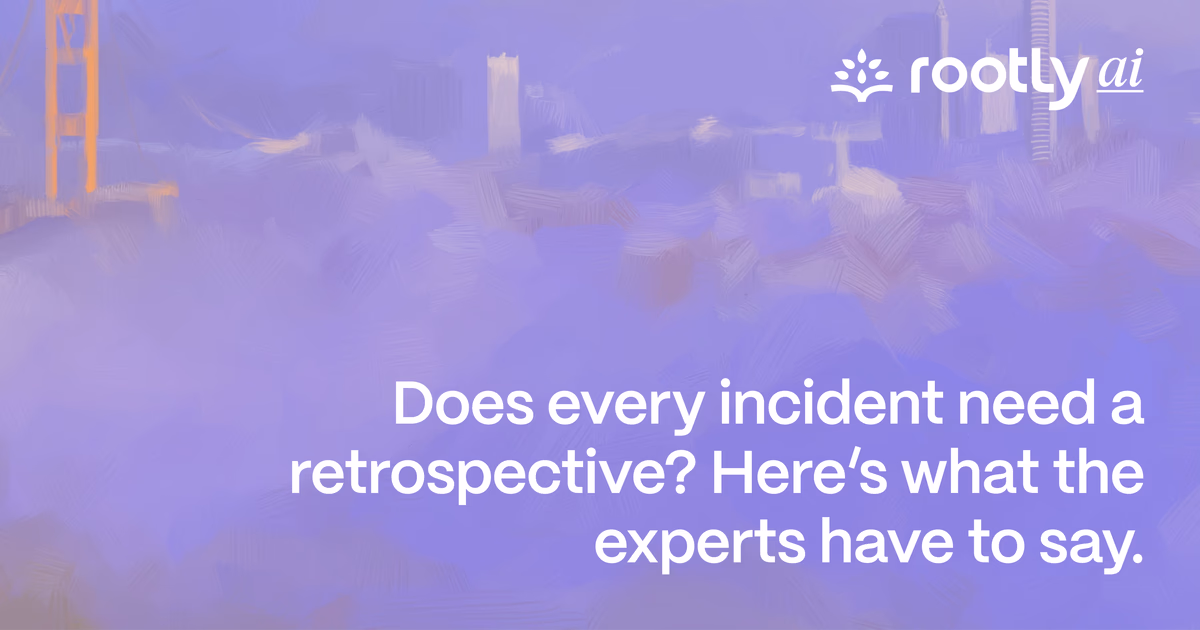 rootly ai

Does every incident need a retrospective? Here's what the experts have to say.